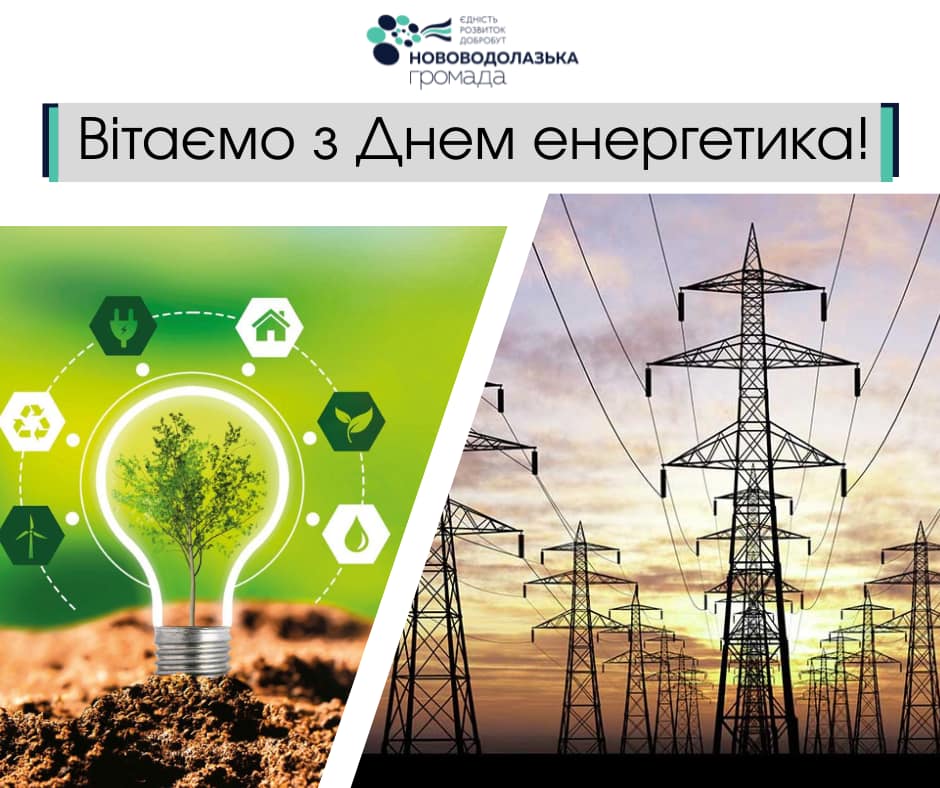 ЄДНІСТЬ
РОЗВИТОК
ДОБРОБУТ
НОВОВОДОЛАЗЬКА
громада

Вітаємо з Днем енергетика!